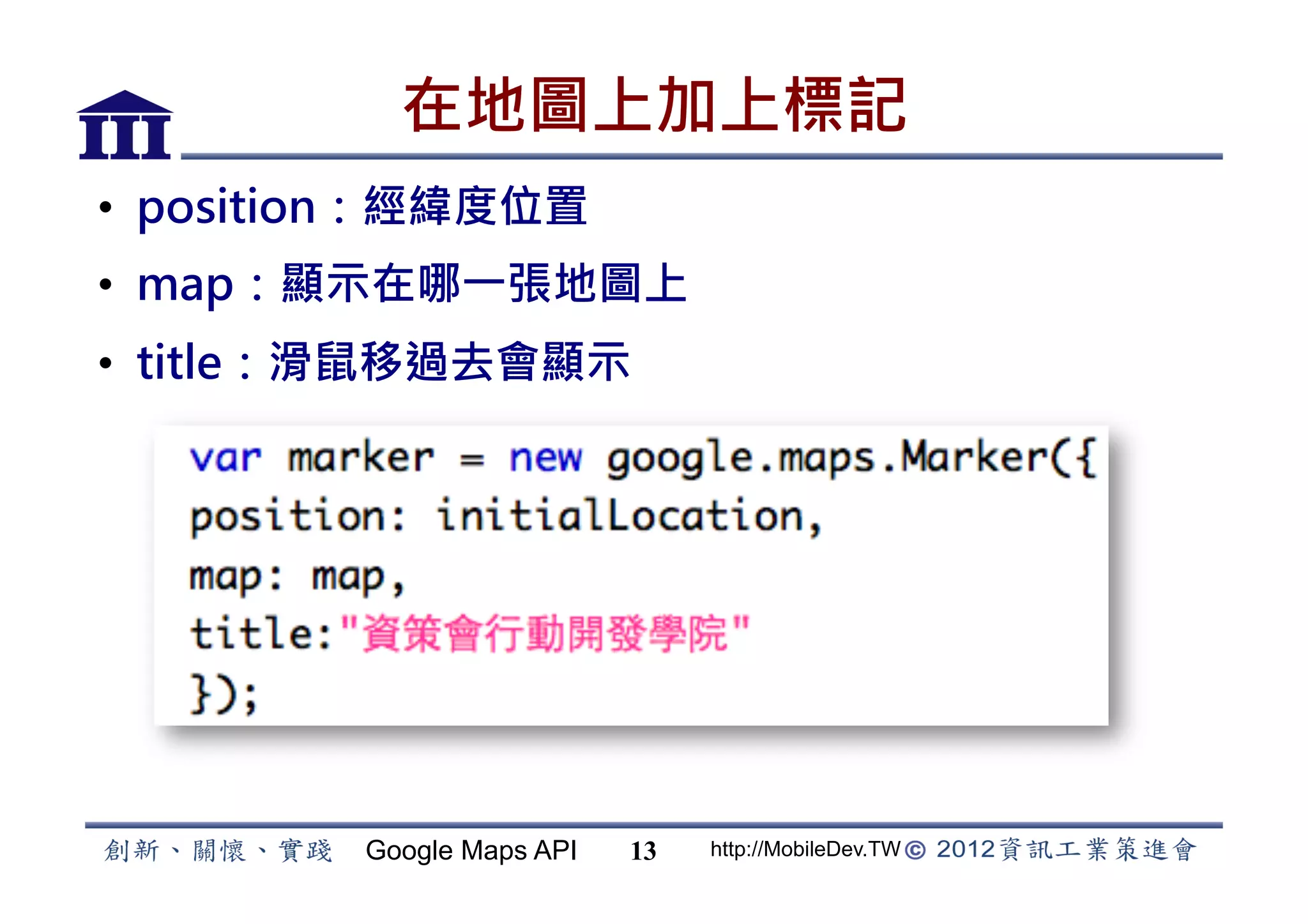 III

在地圖上加上標記

• position：經緯度位置
• map：顯示在哪一張地圖上
• title：滑鼠移過去會顯示

var marker = new google.maps.Marker({
position: initialLocation,
map: map,
title:"資策會行動開發學院"
});

創新、關懷、實踐 Google Maps API 13 http://MobileDev.TW © 2012資訊工業策進會